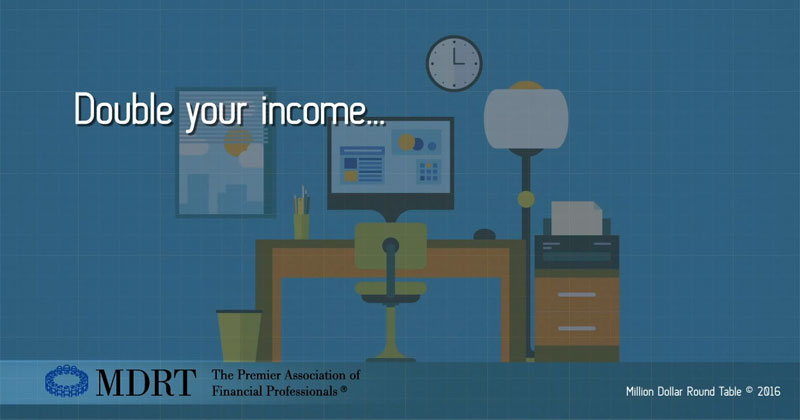 Double your income...

MDRT The Premier Association of Financial Professionals®

Million Dollar Round Table © 2016